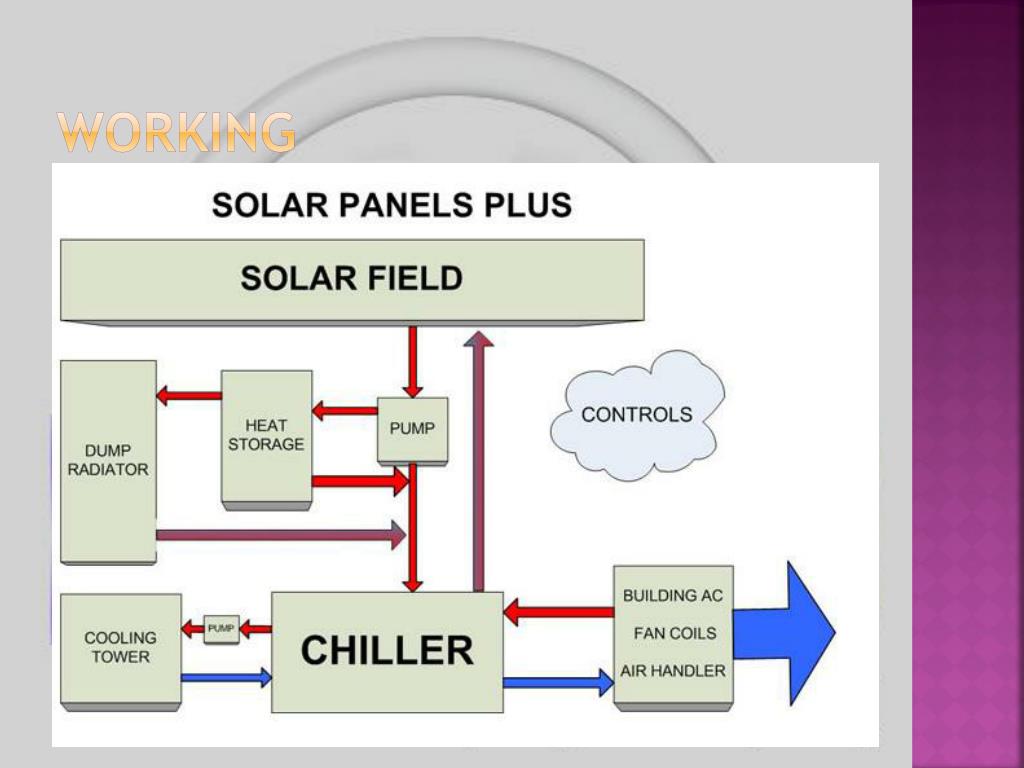 WORKING

SOLAR PANELS PLUS

SOLAR FIELD

DUMP RADIATOR

HEAT STORAGE

PUMP

CONTROLS

COOLING TOWER

PUMP

CHILLER

BUILDING AC
FAN COILS
AIR HANDLER